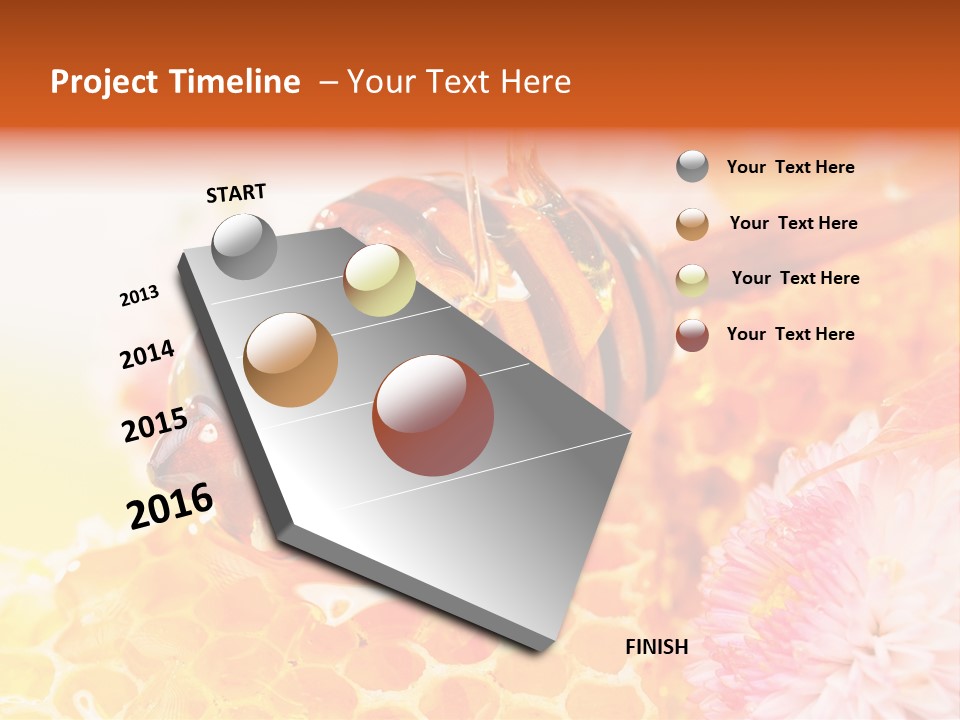 Project Timeline – Your Text Here

START

2013

2014

2015

2016

FINISH

Your Text Here

Your Text Here

Your Text Here

Your Text Here